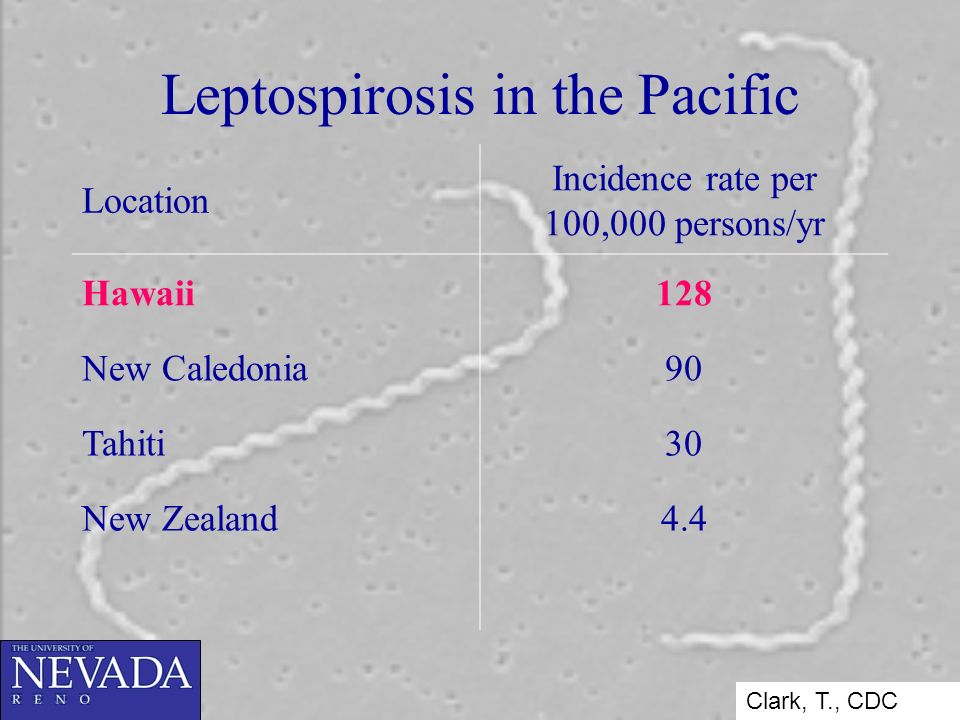 Leptospirosis in the Pacific

| Location | Incidence rate per 100,000 persons/yr |
|---|---|
| Hawaii | 128 |
| New Caledonia | 90 |
| Tahiti | 30 |
| New Zealand | 4.4 |

THE UNIVERSITY OF NEVADA RENO

Clark, T., CDC